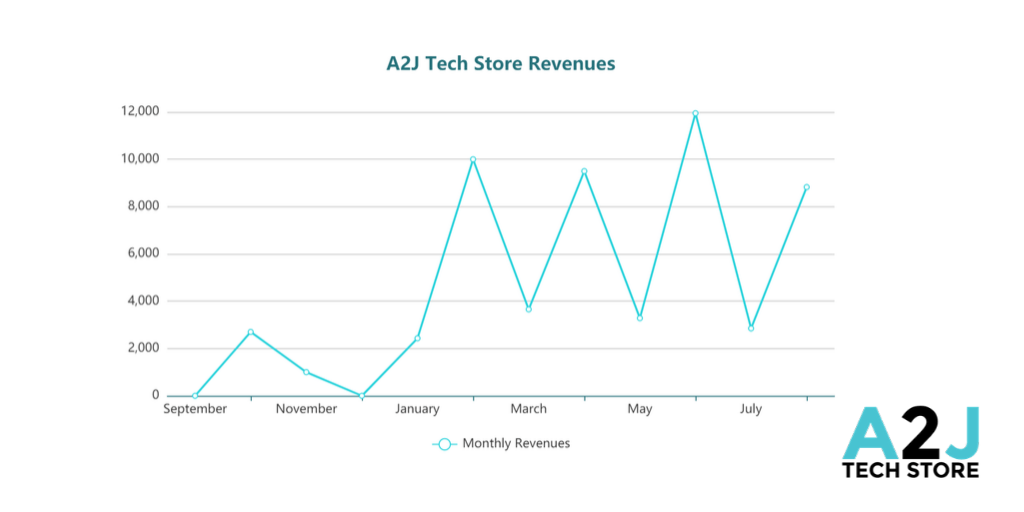 A2J Tech Store Revenues

12,000
10,000
8,000
6,000
4,000
2,000
0

September
November
January
March
May
July

Monthly Revenues

A2J
TECH STORE